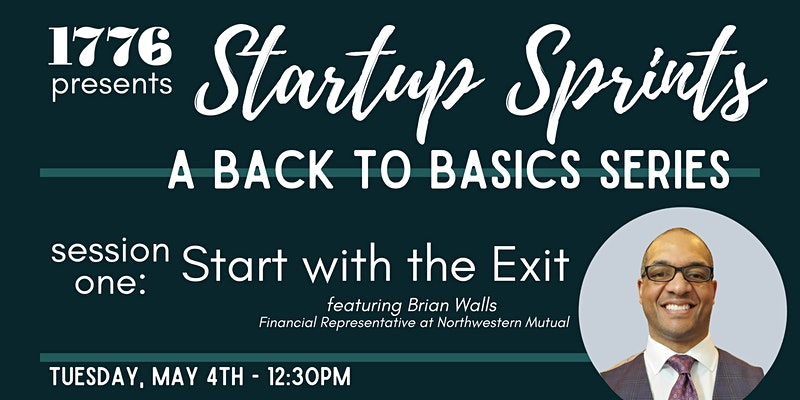 1776 presents Startup Sprints

A BACK TO BASICS SERIES

session one: Start with the Exit

featuring Brian Walls
Financial Representative at Northwestern Mutual

TUESDAY, MAY 4TH - 12:30PM